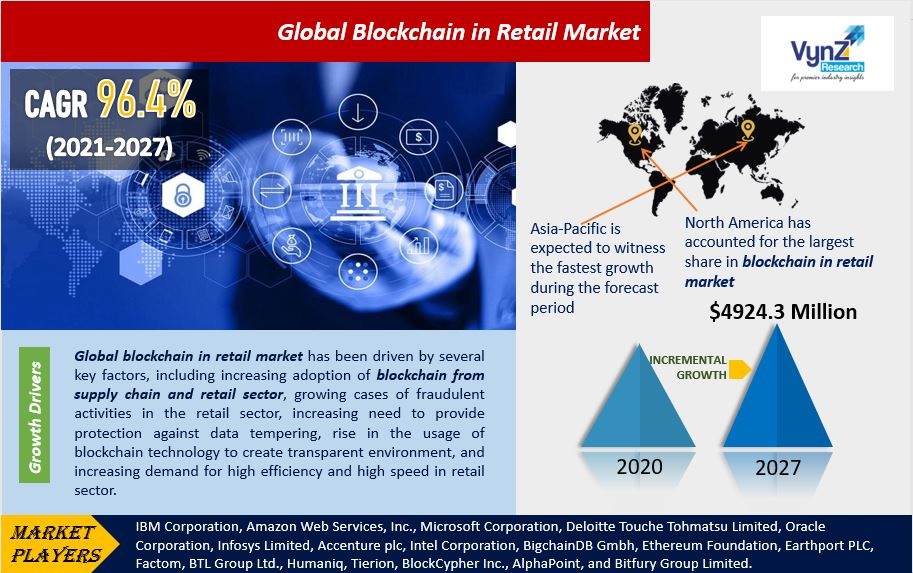 Global Blockchain in Retail Market

VynZ Research
for premier industry insights

CAGR 96.4%
(2021-2027)

Asia-Pacific is expected to witness the fastest growth during the forecast period

North America has accounted for the largest share in blockchain in retail market

$4924.3 Million

INCREMENTAL GROWTH

2020

2027

Growth Drivers

Global blockchain in retail market has been driven by several key factors, including increasing adoption of blockchain from supply chain and retail sector, growing cases of fraudulent activities in the retail sector, increasing need to provide protection against data tempering, rise in the usage of blockchain technology to create transparent environment, and increasing demand for high efficiency and high speed in retail sector.

MARKET PLAYERS

IBM Corporation, Amazon Web Services, Inc., Microsoft Corporation, Deloitte Touche Tohmatsu Limited, Oracle Corporation, Infosys Limited, Accenture plc, Intel Corporation, BigchainDB Gmbh, Ethereum Foundation, Earthport PLC, Factom, BTL Group Ltd., Humaniq, Tierion, BlockCypher Inc., AlphaPoint, and Bitfury Group Limited.